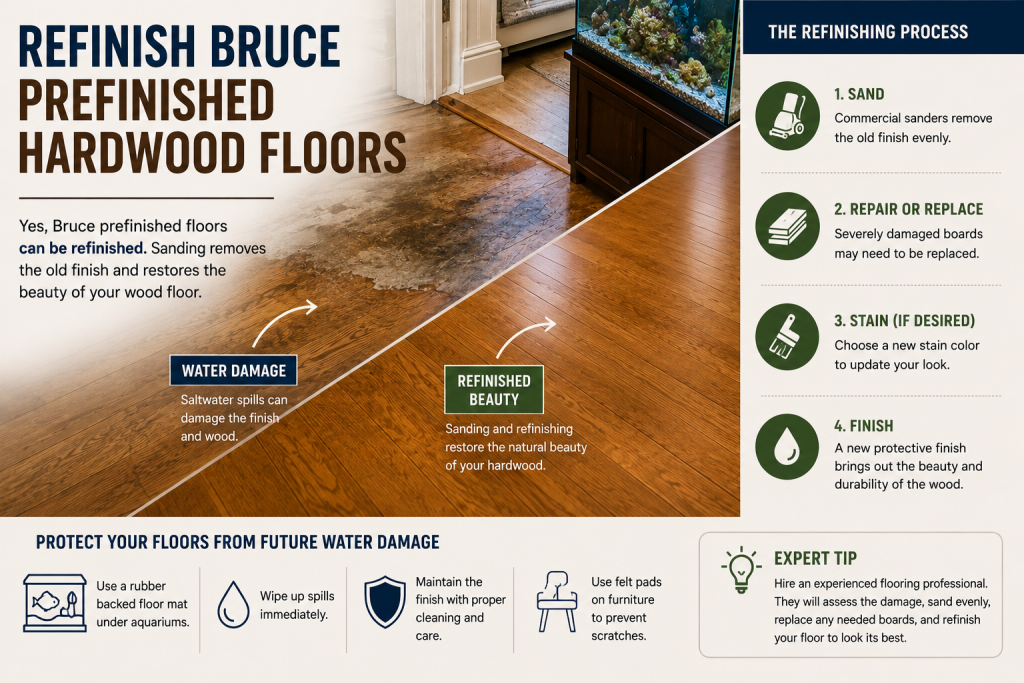 REFINISH BRUCE PREFINISHED HARDWOOD FLOORS

Yes, Bruce prefinished floors can be refinished. Sanding removes the old finish and restores the beauty of your wood floor.

WATER DAMAGE

Saltwater spills can damage the finish and wood.

REFINISHED BEAUTY

Sanding and refinishing restore the natural beauty of your hardwood.

THE REFINISHING PROCESS

1. SAND
Commercial sanders remove the old finish evenly.

2. REPAIR OR REPLACE
Severely damaged boards may need to be replaced.

3. STAIN (IF DESIRED)
Choose a new stain color to update your look.

4. FINISH
A new protective finish brings out the beauty and durability of the wood.

PROTECT YOUR FLOORS FROM FUTURE WATER DAMAGE

Use a rubber backed floor mat under aquariums.

Wipe up spills immediately.

Maintain the finish with proper cleaning and care.

Use felt pads on furniture to prevent scratches.

EXPERT TIP
Hire an experienced flooring professional. They will assess the damage, sand evenly, replace any needed boards, and refinish your floor to look its best.